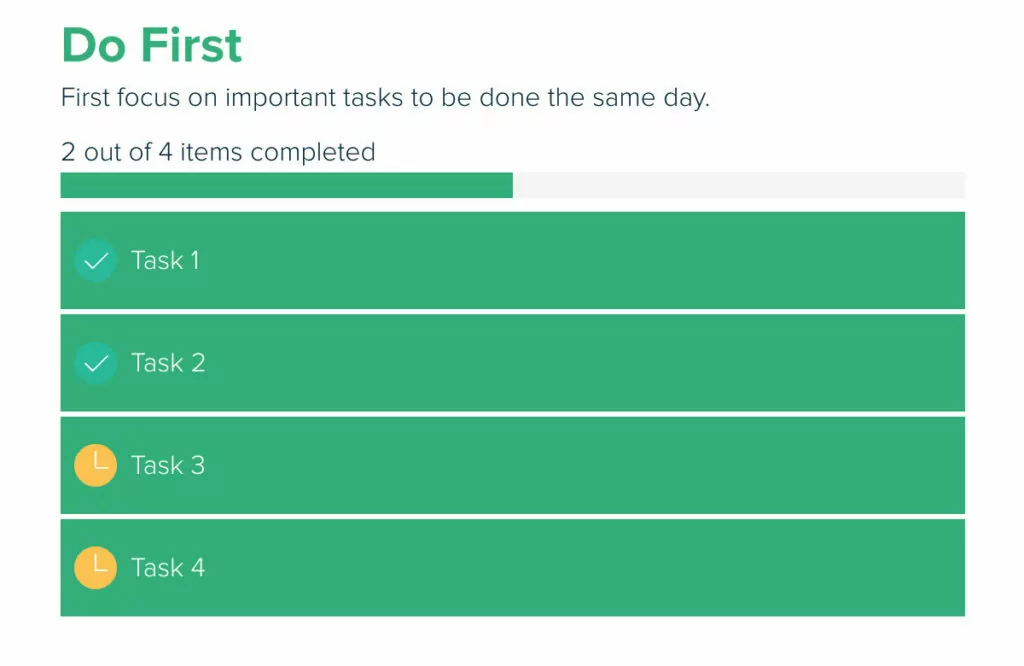 Do First

First focus on important tasks to be done the same day.

2 out of 4 items completed

Task 1

Task 2

Task 3

Task 4